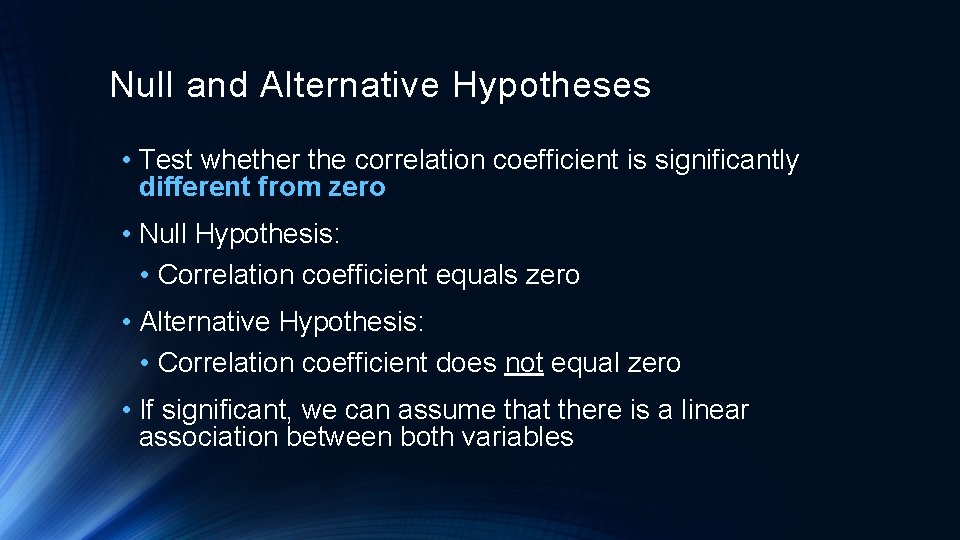 Null and Alternative Hypotheses

• Test whether the correlation coefficient is significantly different from zero

• Null Hypothesis:

• Correlation coefficient equals zero

• Alternative Hypothesis:

• Correlation coefficient does not equal zero

• If significant, we can assume that there is a linear association between both variables